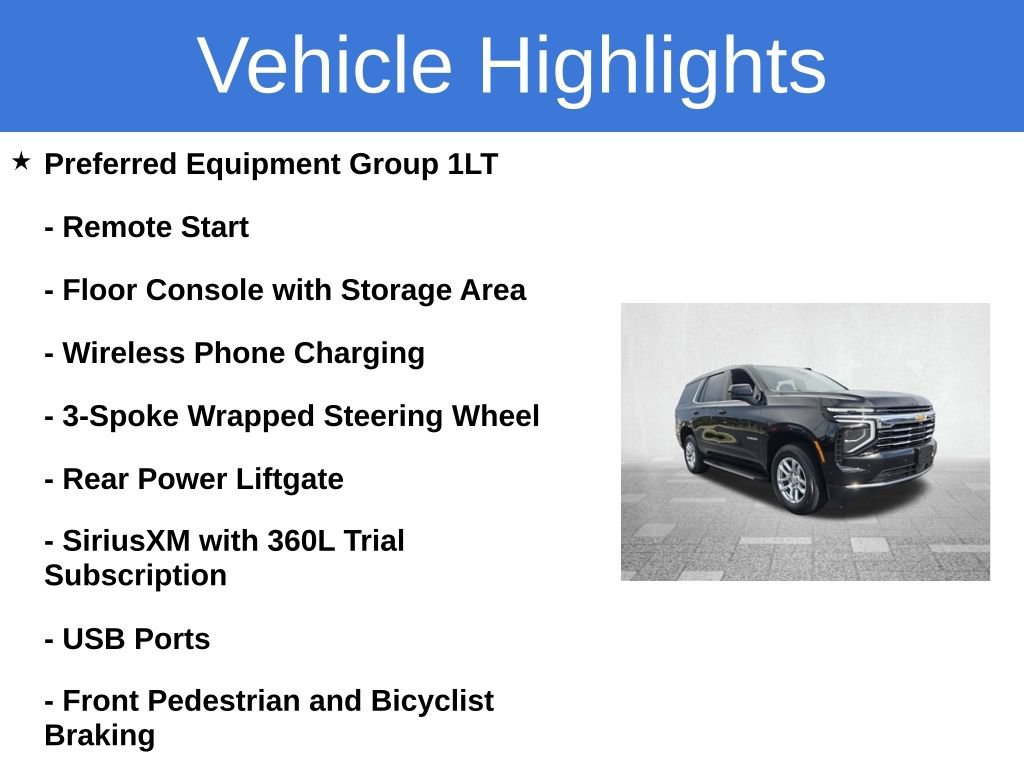 Vehicle Highlights

★ Preferred Equipment Group 1LT

- Remote Start

- Floor Console with Storage Area

- Wireless Phone Charging

- 3-Spoke Wrapped Steering Wheel

- Rear Power Liftgate

- SiriusXM with 360L Trial Subscription

- USB Ports

- Front Pedestrian and Bicyclist Braking